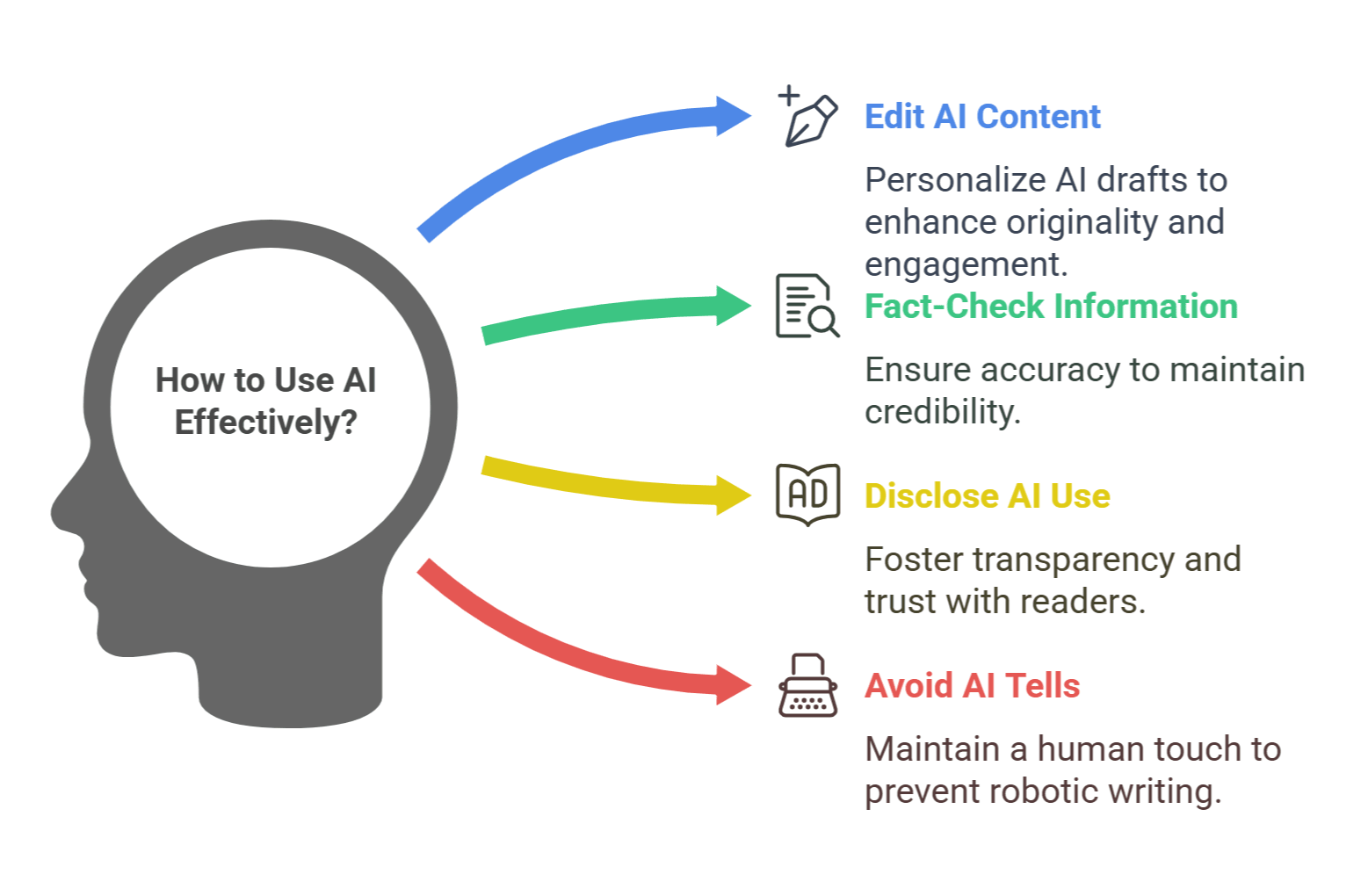 How to Use AI Effectively?

Edit AI Content

Personalize AI drafts to enhance originality and engagement.

Fact-Check Information

Ensure accuracy to maintain credibility.

AD

Disclose AI Use

Foster transparency and trust with readers.

Avoid AI Tells

Maintain a human touch to prevent robotic writing.